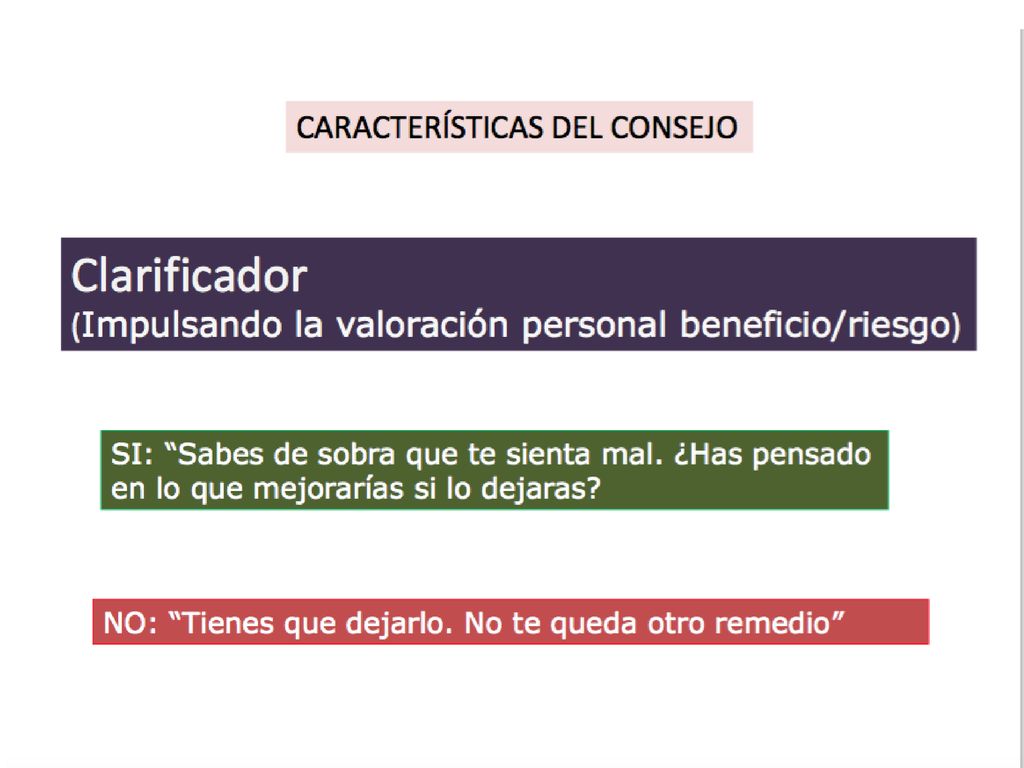 CARACTERÍSTICAS DEL CONSEJO

Clarificador
(Impulsando la valoración personal beneficio/riesgo)

SI: “Sabes de sobra que te sienta mal. ¿Has pensado en lo que mejorarías si lo dejaras?

NO: “Tienes que dejarlo. No te queda otro remedio”